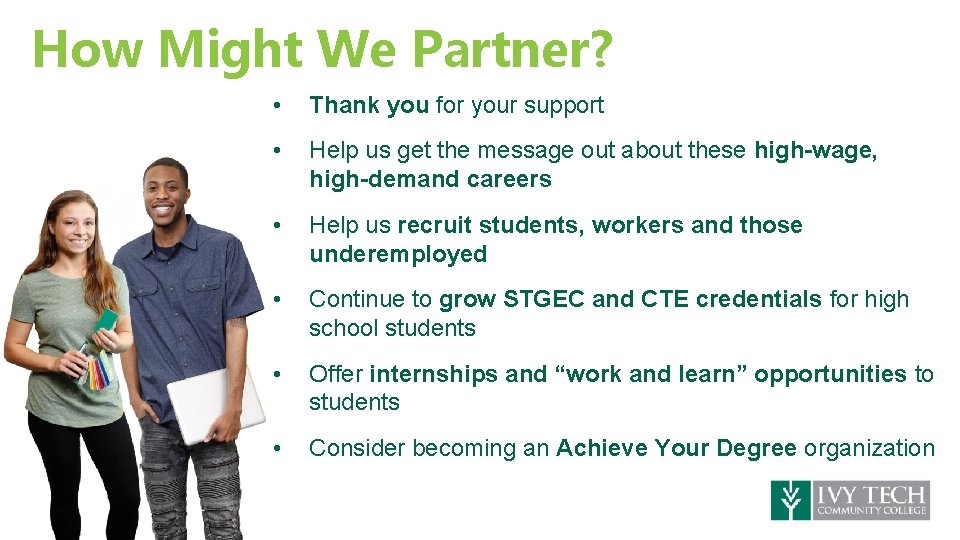 How Might We Partner?

• Thank you for your support

• Help us get the message out about these high-wage, high-demand careers

• Help us recruit students, workers and those underemployed

• Continue to grow STGEC and CTE credentials for high school students

• Offer internships and "work and learn" opportunities to students

• Consider becoming an Achieve Your Degree organization

IVY TECH
COMMUNITY COLLEGE